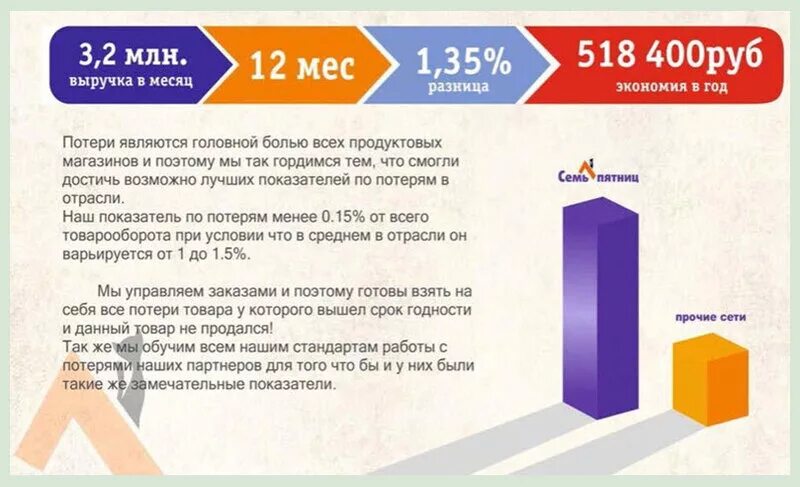 3,2 млн.
выручка в месяц

12 мес

1,35%
разница

518 400руб
экономия в год

Потери являются головной болью всех продуктовых магазинов и поэтому мы так гордимся тем, что смогли достичь возможно лучших показателей по потерям в отрасли.
Наш показатель по потерям менее 0.15% от всего товарооборота при условии что в среднем в отрасли он варьируется от 1 до 1.5%.

Мы управляем заказами и поэтому готовы взять на себя все потери товара у которого вышел срок годности и данный товар не продался!
Так же мы обучим всем нашим стандартам работы с потерями наших партнеров для того что бы и у них были такие же замечательные показатели.

Семь пятниц

прочие сети